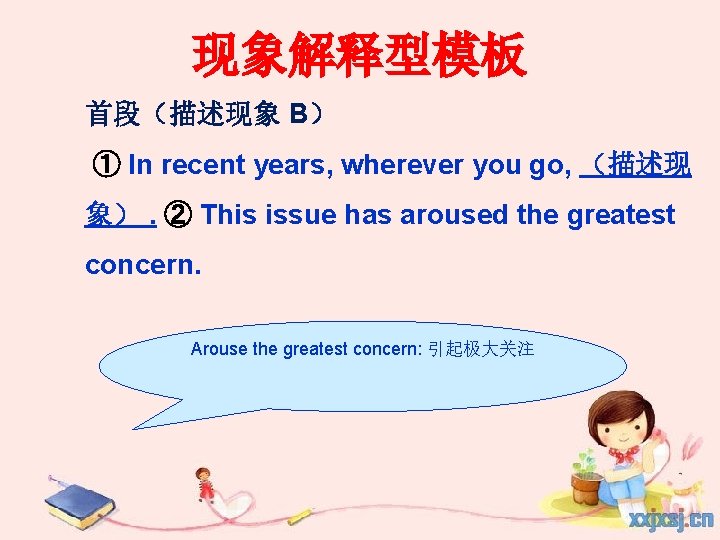 现象解释型模板

首段（描述现象 B）

① In recent years, wherever you go, （描述现象）. ② This issue has aroused the greatest concern.

Arouse the greatest concern: 引起极大关注

xxjxsj.cn